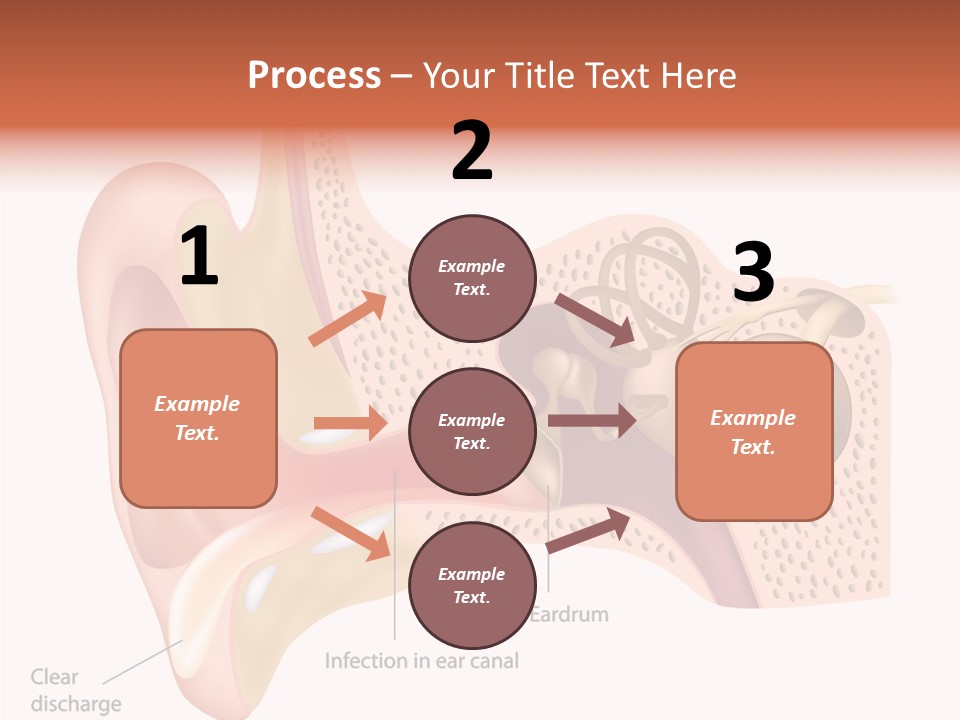 Process – Your Title Text Here

1

Example Text.

2

Example Text.

Example Text.

Example Text.

3

Example Text.

Eardrum

Infection in ear canal

Clear discharge